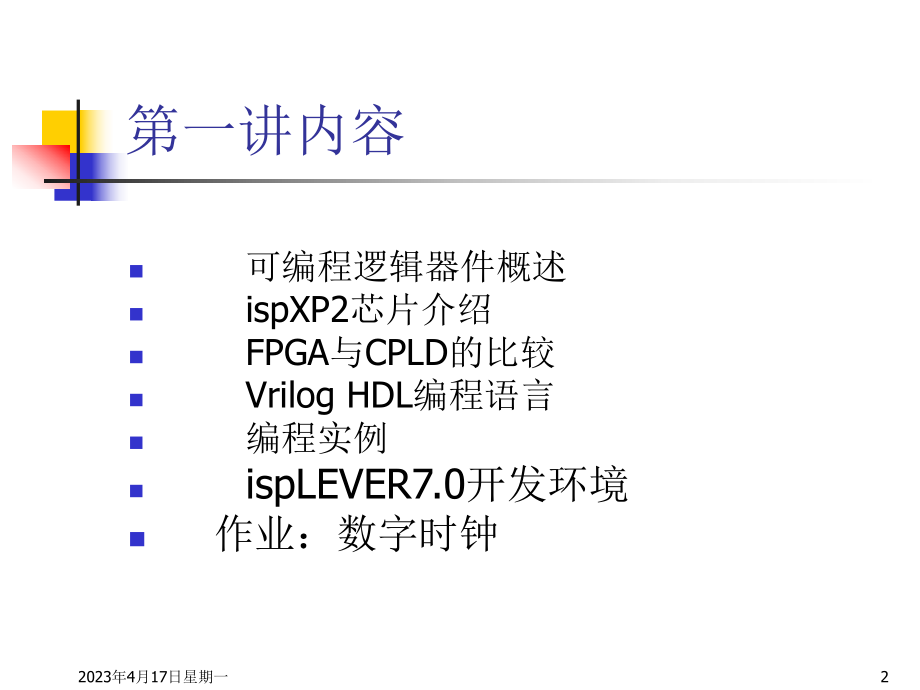 第一讲内容

- 可编程逻辑器件概述
- ispXP2芯片介绍
- FPGA与CPLD的比较
- Vrilog HDL编程语言
- 编程实例
- ispLEVER7.0开发环境
- 作业：数字时钟

2023年4月17日星期一

2